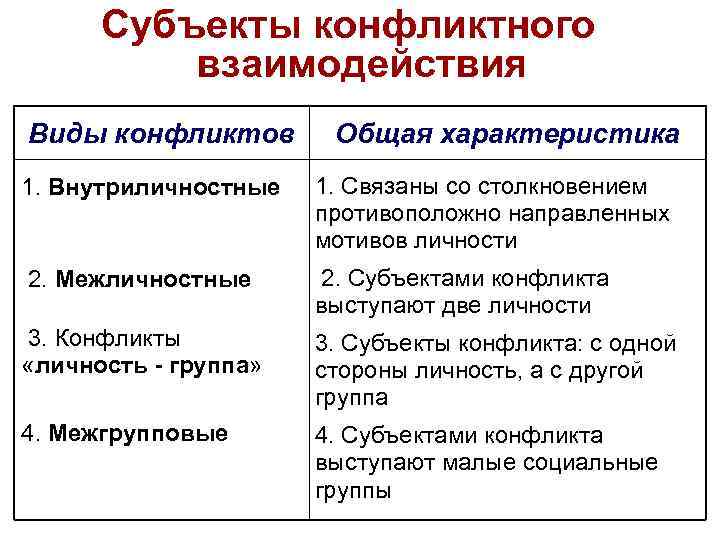 Субъекты конфликтного взаимодействия

| Виды конфликтов | Общая характеристика |
|---|---|
| 1. Внутриличностные | 1. Связаны со столкновением противоположно направленных мотивов личности |
| 2. Межличностные | 2. Субъектами конфликта выступают две личности |
| 3. Конфликты «личность - группа» | 3. Субъекты конфликта: с одной стороны личность, а с другой группа |
| 4. Межгрупповые | 4. Субъектами конфликта выступают малые социальные группы |